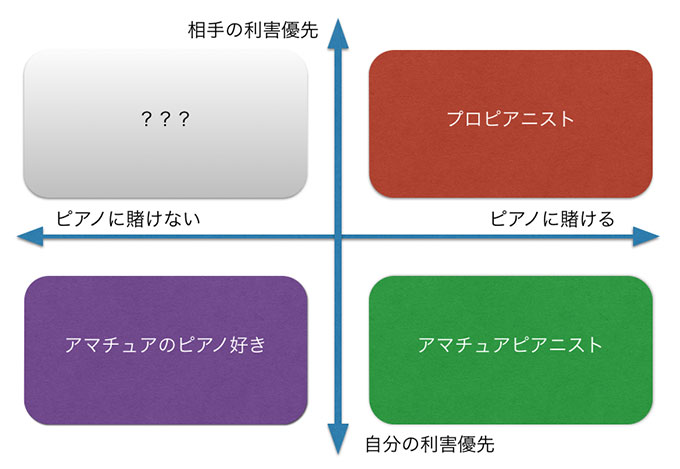 相手の利害優先

???

プロピアニスト

ピアノに賭けない

ピアノに賭ける

アマチュアのピアノ好き

アマチュアピアニスト

自分の利害優先